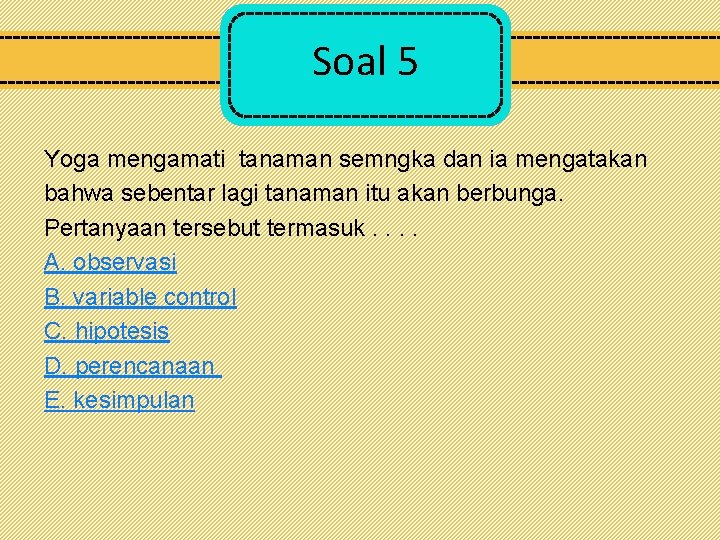 Soal 5

Yoga mengamati tanaman semngka dan ia mengatakan bahwa sebentar lagi tanaman itu akan berbunga. Pertanyaan tersebut termasuk . . . .
A. observasi
B. variable control
C. hipotesis
D. perencanaan
E. kesimpulan